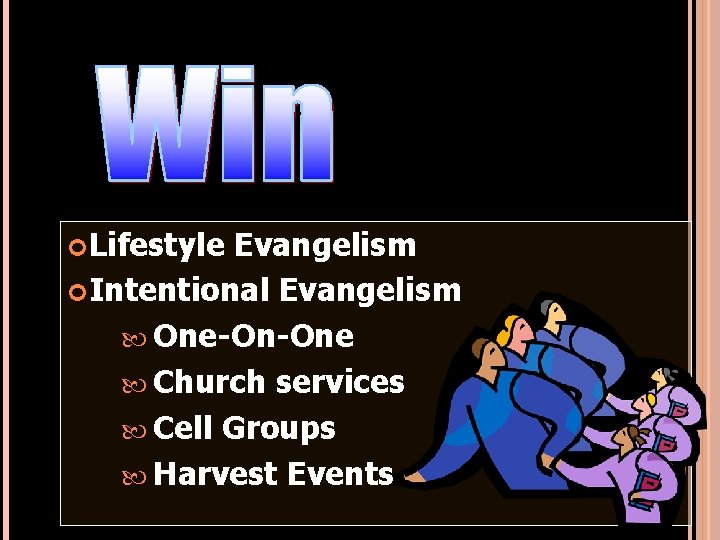 Win

Lifestyle Evangelism
Intentional Evangelism
One-On-One
Church services
Cell Groups
Harvest Events